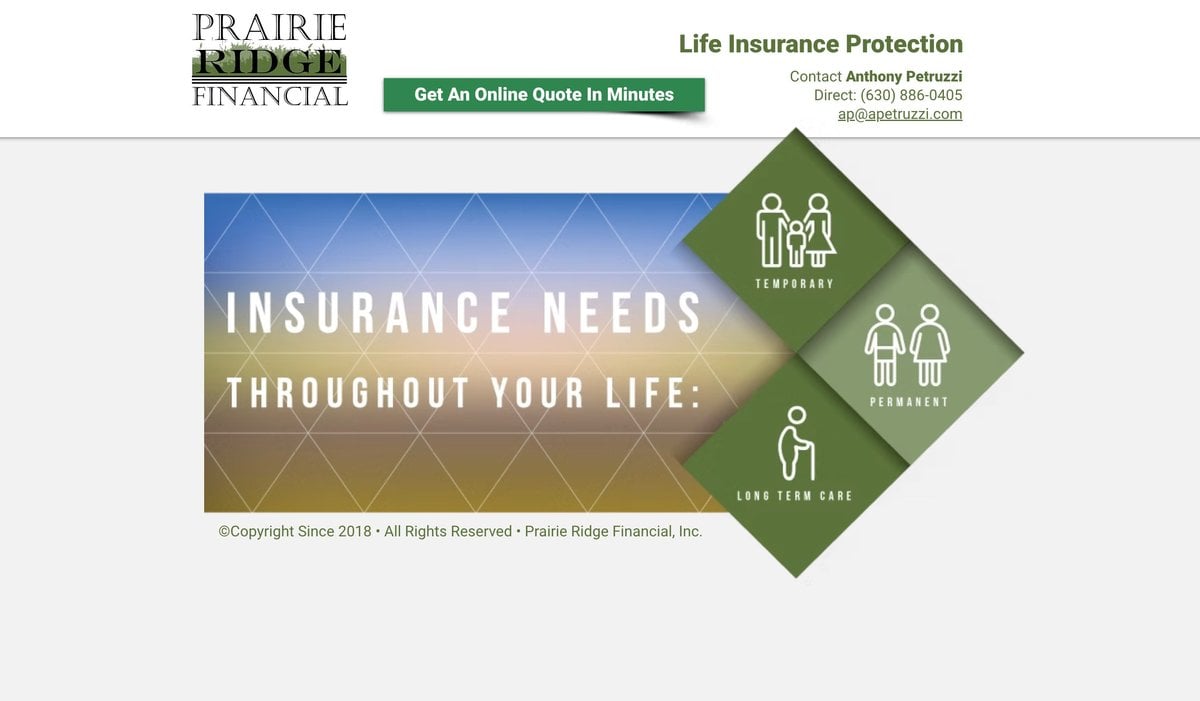 PRAIRIE RIDGE FINANCIAL

Get An Online Quote In Minutes

Life Insurance Protection

Contact Anthony Petruzzi
Direct: (630) 886-0405
ap@apetruzzi.com

INSURANCE NEEDS
THROUGHOUT YOUR LIFE:

TEMPORARY

PERMANENT

LONG TERM CARE

©Copyright Since 2018 • All Rights Reserved • Prairie Ridge Financial, Inc.